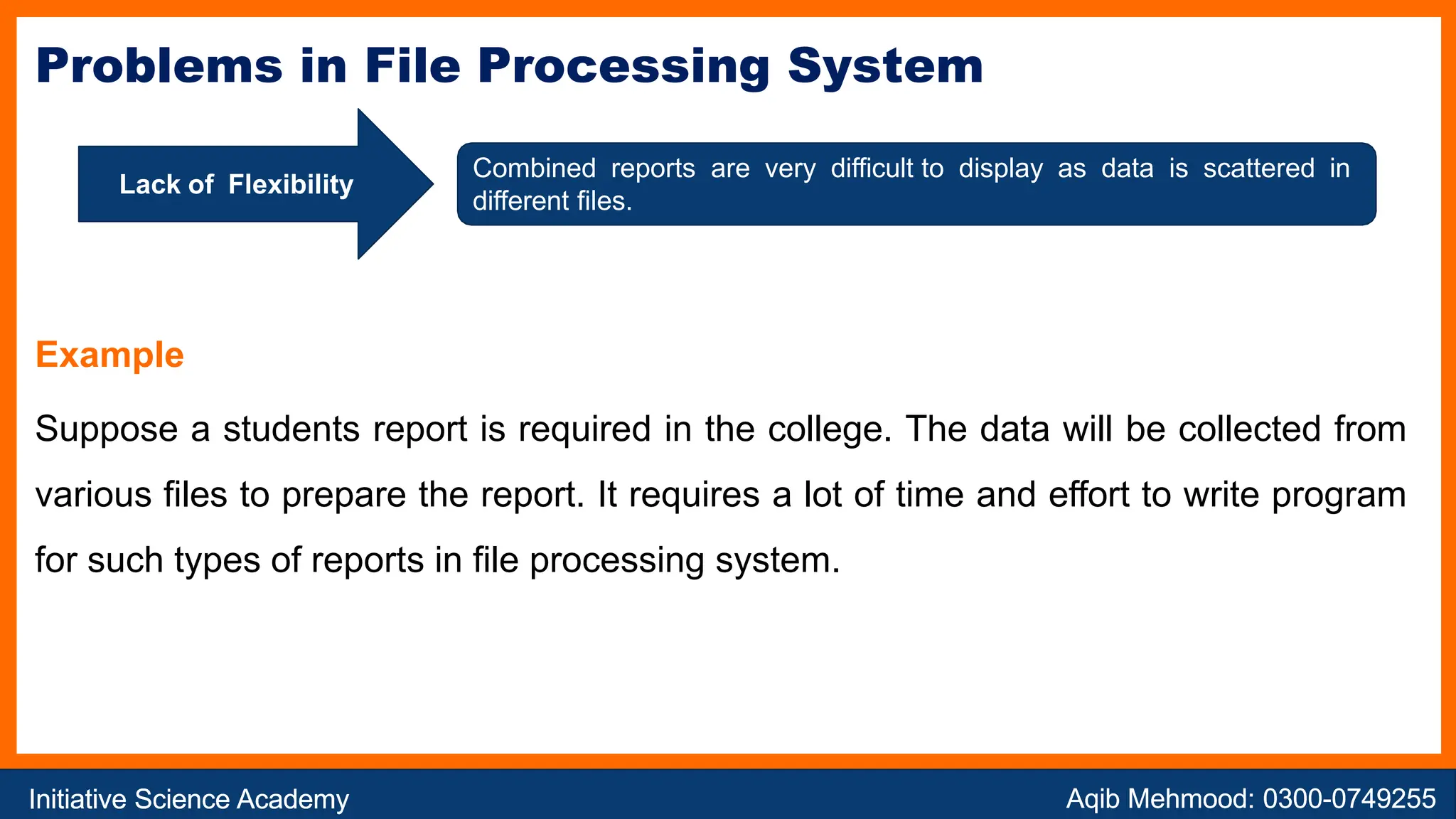 Problems in File Processing System

Lack of Flexibility

Combined reports are very difficult to display as data is scattered in different files.

Example

Suppose a students report is required in the college. The data will be collected from various files to prepare the report. It requires a lot of time and effort to write program for such types of reports in file processing system.

Initiative Science Academy

Aqib Mehmood: 0300-0749255